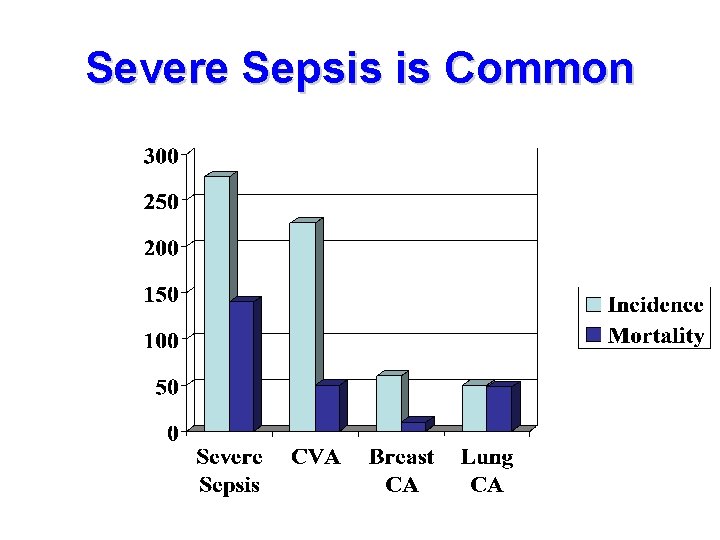 Severe Sepsis is Common

300
250
200
150
100
50
0

Severe Sepsis
CVA
Breast CA
Lung CA

Incidence
Mortality